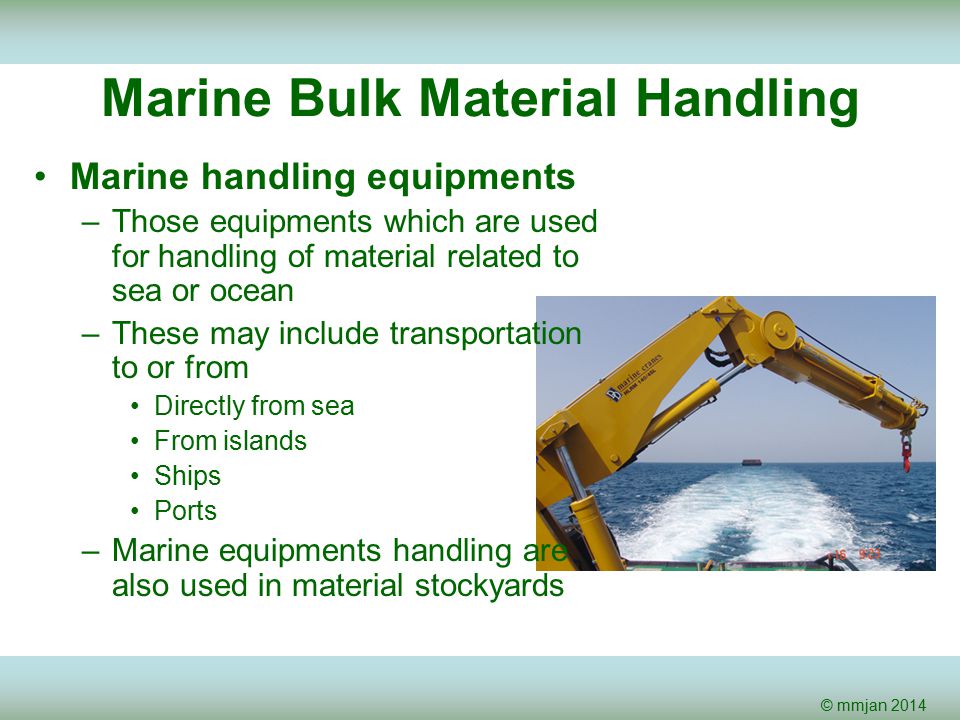 Marine Bulk Material Handling

• Marine handling equipments

– Those equipments which are used for handling of material related to sea or ocean

– These may include transportation to or from

• Directly from sea
• From islands
• Ships
• Ports

– Marine equipments handling are also used in material stockyards

marine cranes

© mmjan 2014